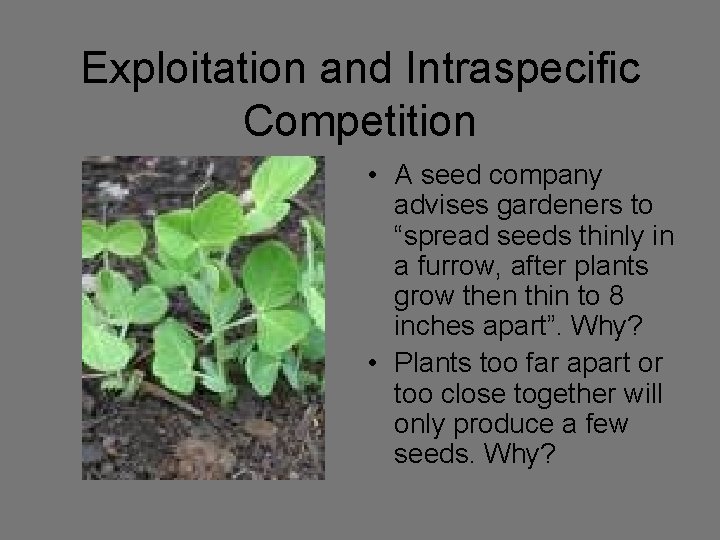 Exploitation and Intraspecific Competition

• A seed company advises gardeners to “spread seeds thinly in a furrow, after plants grow then thin to 8 inches apart”. Why?

• Plants too far apart or too close together will only produce a few seeds. Why?